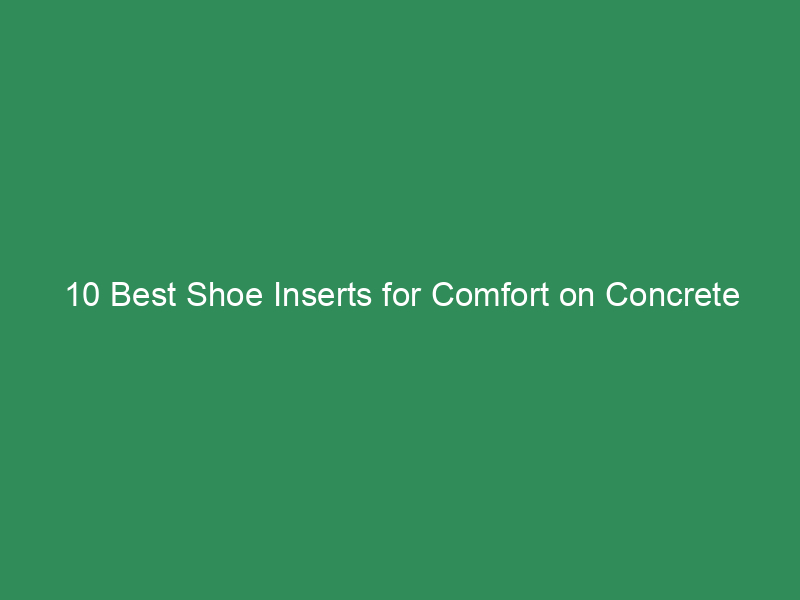 10 Best Shoe Inserts for Comfort on Concrete